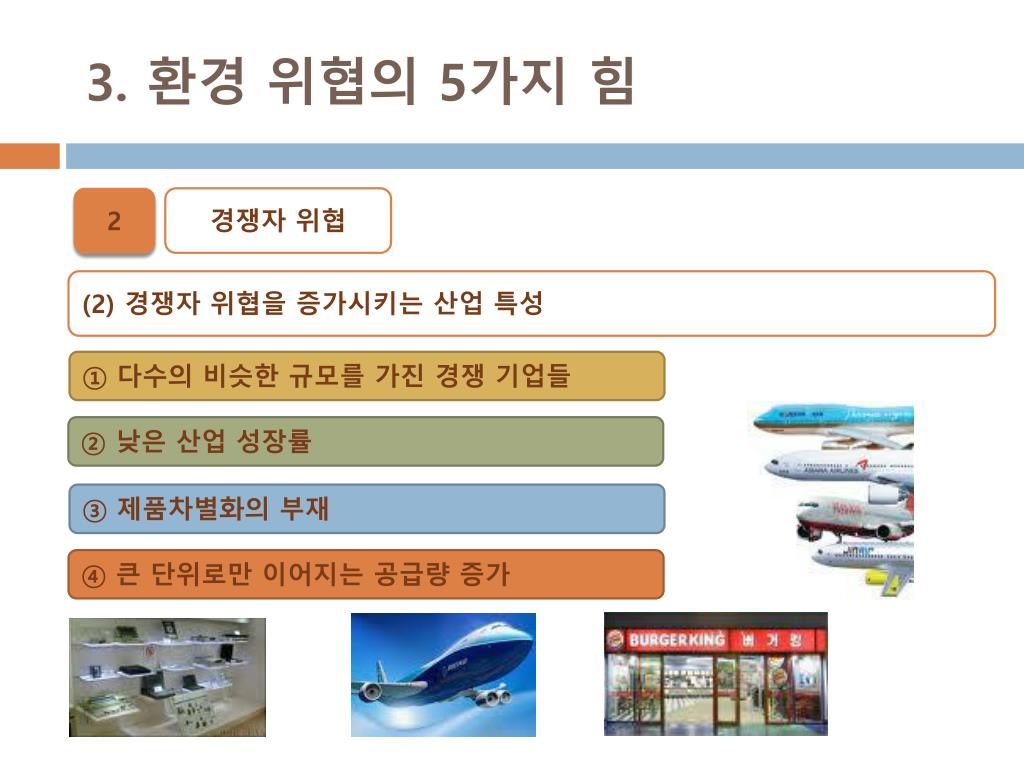 3. 환경 위협의 5가지 힘

2

경쟁자 위협

(2) 경쟁자 위협을 증가시키는 산업 특성

① 다수의 비슷한 규모를 가진 경쟁 기업들

② 낮은 산업 성장률

③ 제품차별화의 부재

④ 큰 단위로만 이어지는 공급량 증가

BURGER KING 버거킹